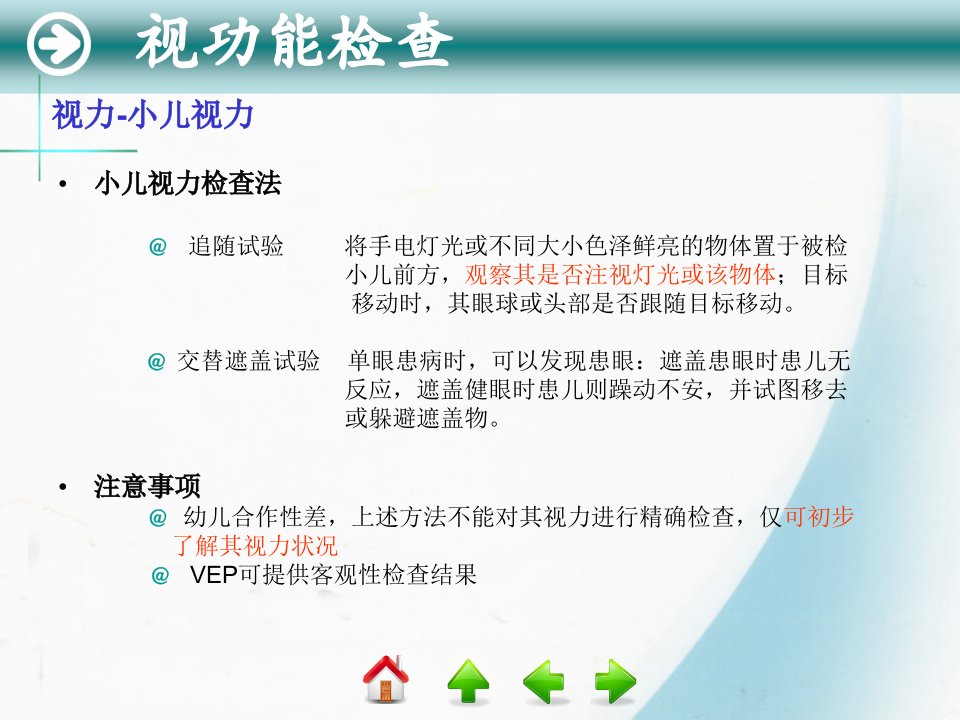 视功能检查

视力-小儿视力

• 小儿视力检查法

@ 追随试验 将手电灯光或不同大小色泽鲜亮的物体置于被检小儿前方，观察其是否注视灯光或该物体；目标移动时，其眼球或头部是否跟随目标移动。

@ 交替遮盖试验 单眼患病时，可以发现患眼：遮盖患眼时患儿无反应，遮盖健眼时患儿则躁动不安，并试图移去或躲避遮盖物。

• 注意事项

@ 幼儿合作性差，上述方法不能对其视力进行精确检查，仅可初步了解其视力状况

@ VEP可提供客观性检查结果